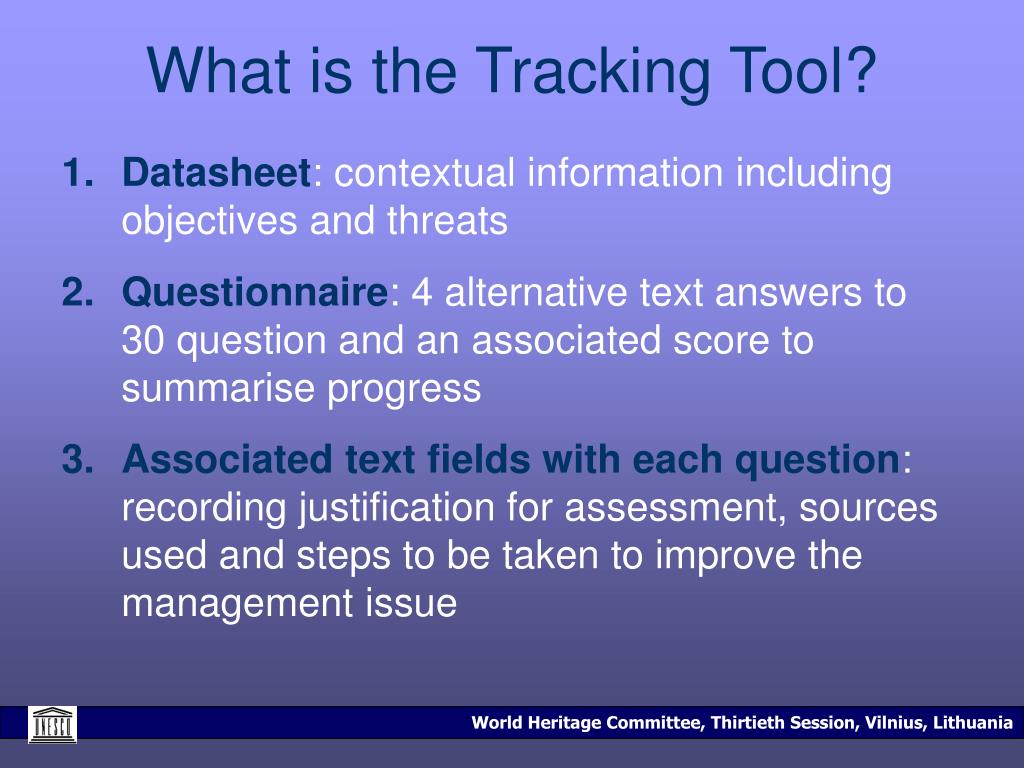 What is the Tracking Tool?

1. Datasheet: contextual information including objectives and threats

2. Questionnaire: 4 alternative text answers to 30 question and an associated score to summarise progress

3. Associated text fields with each question: recording justification for assessment, sources used and steps to be taken to improve the management issue

UNESCO

World Heritage Committee, Thirtieth Session, Vilnius, Lithuania